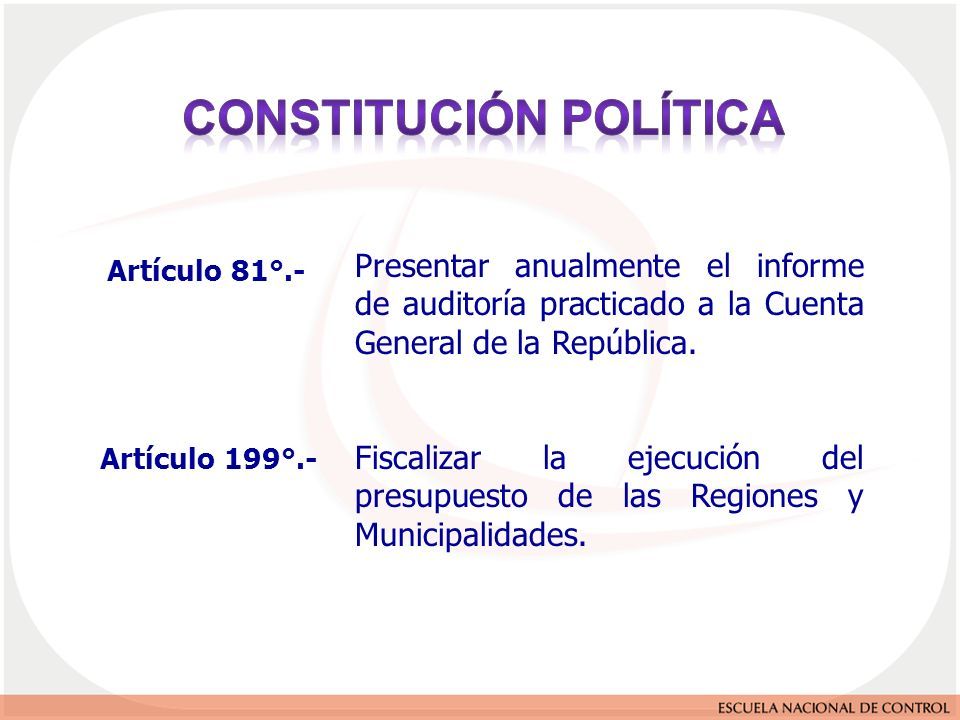 CONSTITUCIÓN POLÍTICA

Artículo 81°.- Presentar anualmente el informe de auditoría practicado a la Cuenta General de la República.

Artículo 199°.- Fiscalizar la ejecución del presupuesto de las Regiones y Municipalidades.

ESCUELA NACIONAL DE CONTROL